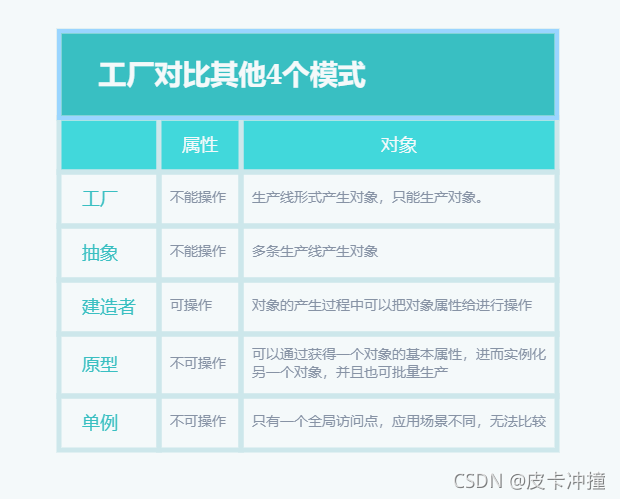 工厂对比其他4个模式

|  | 属性 | 对象 |
|---|---|---|
| 工厂 | 不能操作 | 生产线形式产生对象，只能生产对象。 |
| 抽象 | 不能操作 | 多条生产线产生对象 |
| 建造者 | 可操作 | 对象的产生过程中可以把对象属性给进行操作 |
| 原型 | 不可操作 | 可以通过获得一个对象的基本属性，进而实例化另一个对象，并且也可批量生产 |
| 单例 | 不可操作 | 只有一个全局访问点，应用场景不同，无法比较 |

CSDN @皮卡冲撞